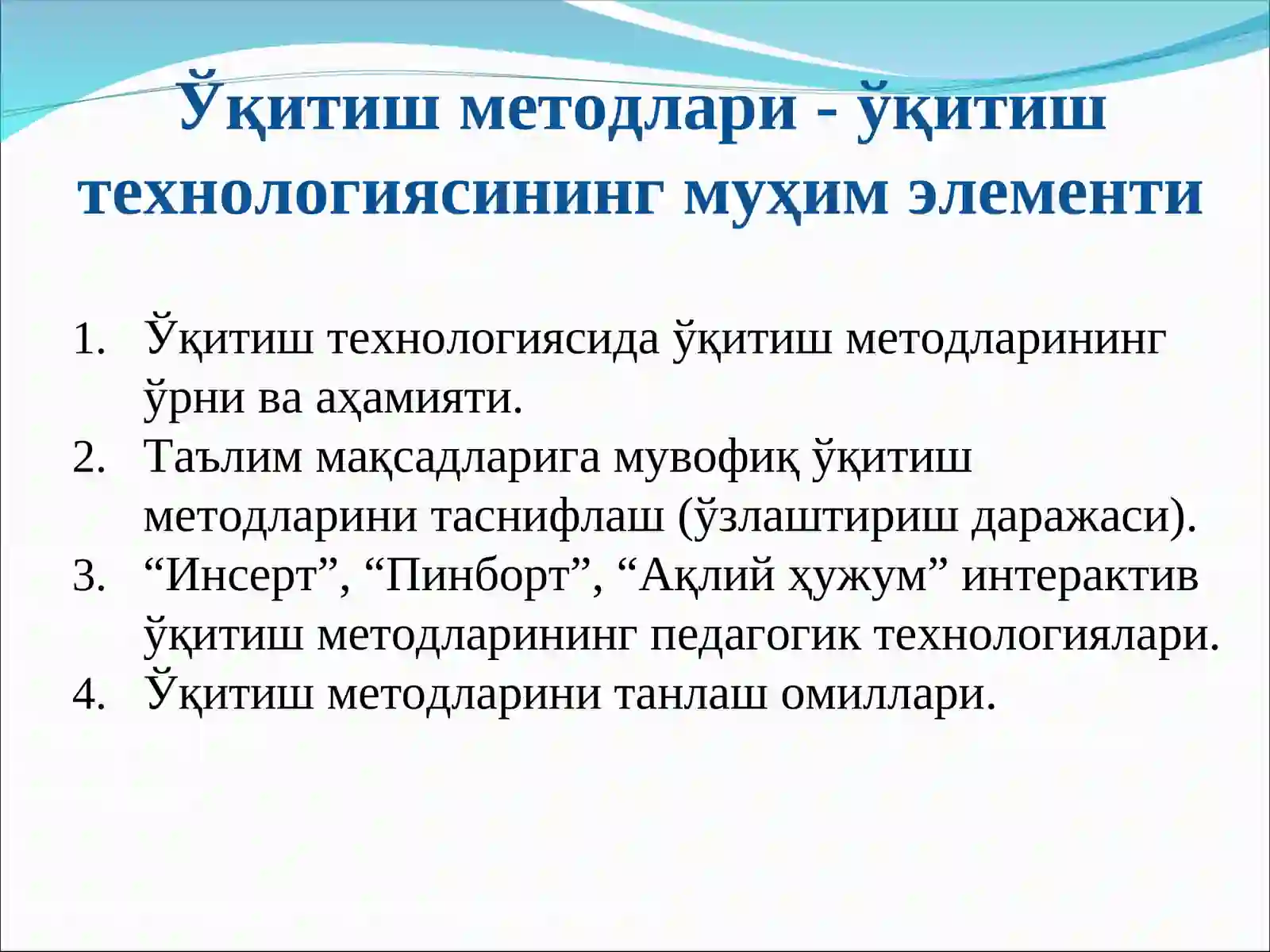 Ўқитиш методлари - ўқитиш технологиясининг муҳим элементи

1. Ўқитиш технологиясида ўқитиш методларининг ўрни ва аҳамияти.
2. Таълим мақсадларига мувофиқ ўқитиш методларини таснифлаш (ўзлаштириш даражаси).
3. “Инсерт”, “Пинборт”, “Ақлий ҳужум” интерактив ўқитиш методларининг педагогик технологиялари.
4. Ўқитиш методларини танлаш омиллари.